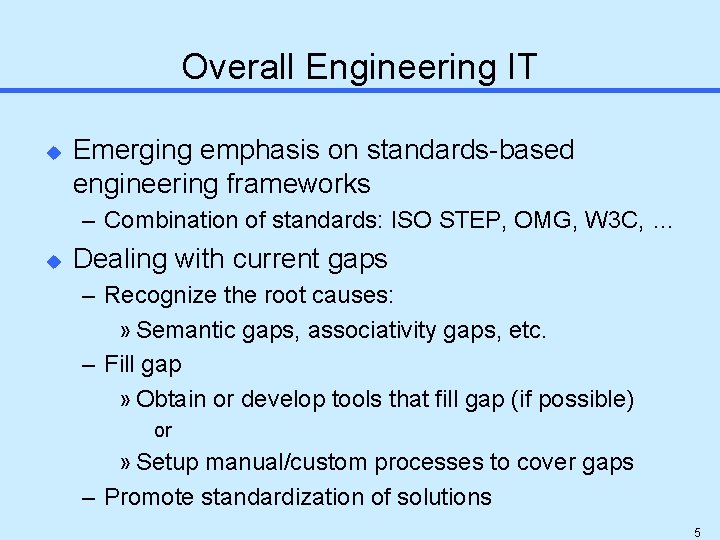 Overall Engineering IT

◆ Emerging emphasis on standards-based engineering frameworks
– Combination of standards: ISO STEP, OMG, W3C, …

◆ Dealing with current gaps
– Recognize the root causes:
» Semantic gaps, associativity gaps, etc.
– Fill gap
» Obtain or develop tools that fill gap (if possible)
or
» Setup manual/custom processes to cover gaps
– Promote standardization of solutions

5